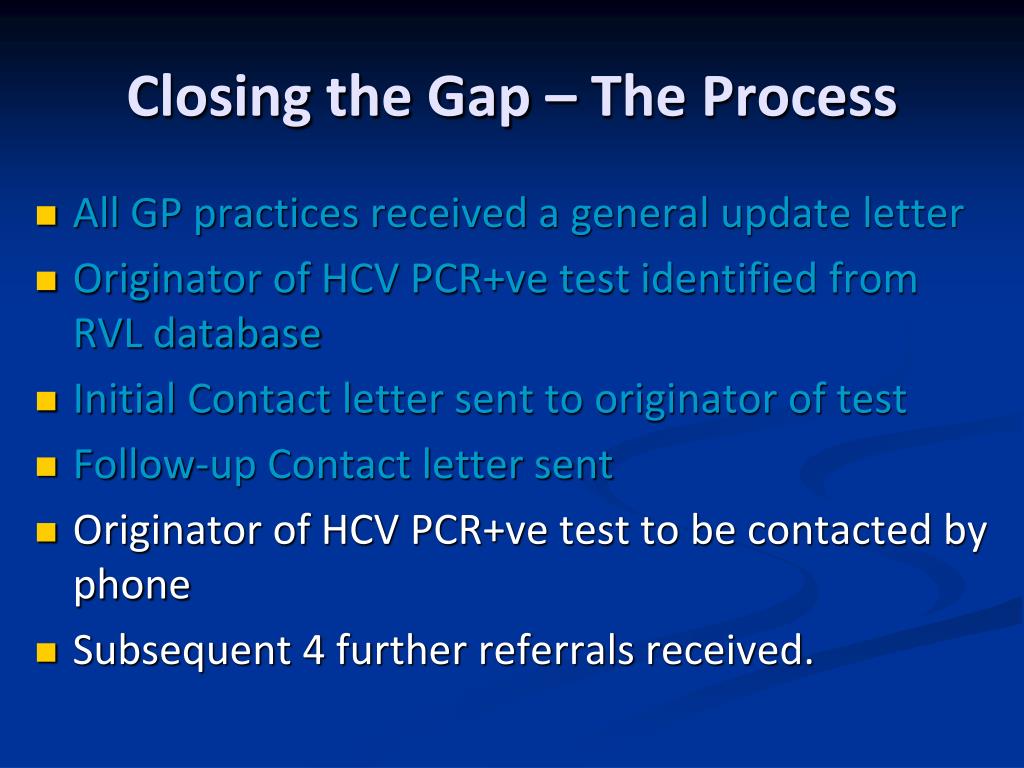 Closing the Gap – The Process

- All GP practices received a general update letter
- Originator of HCV PCR+ve test identified from RVL database
- Initial Contact letter sent to originator of test
- Follow-up Contact letter sent
- Originator of HCV PCR+ve test to be contacted by phone
- Subsequent 4 further referrals received.